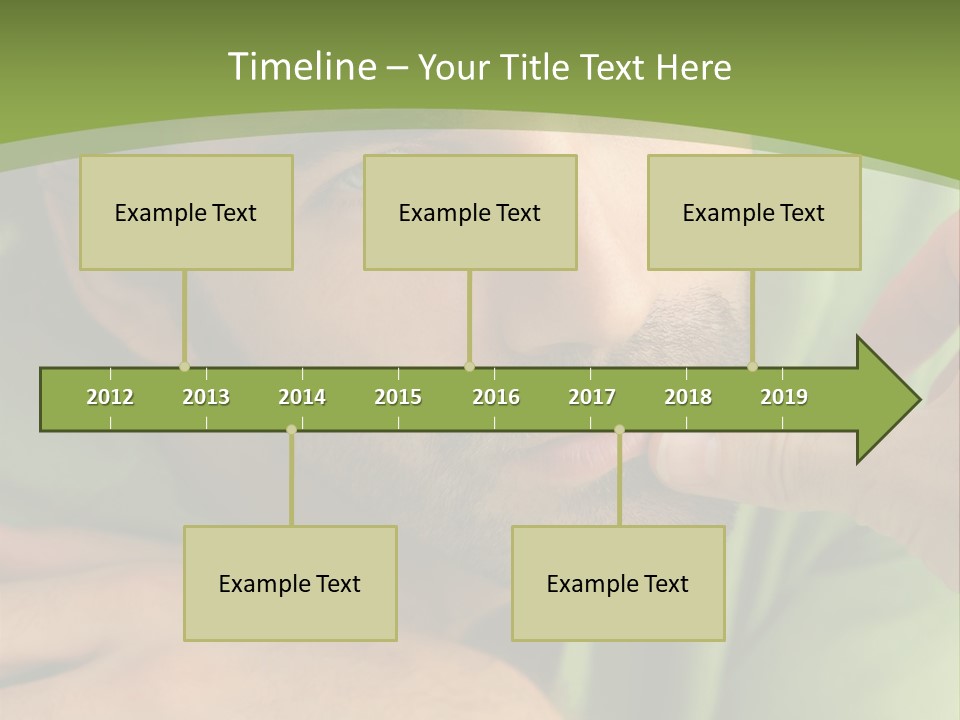 Timeline – Your Title Text Here

Example Text

Example Text

Example Text

2012 2013 2014 2015 2016 2017 2018 2019

Example Text

Example Text